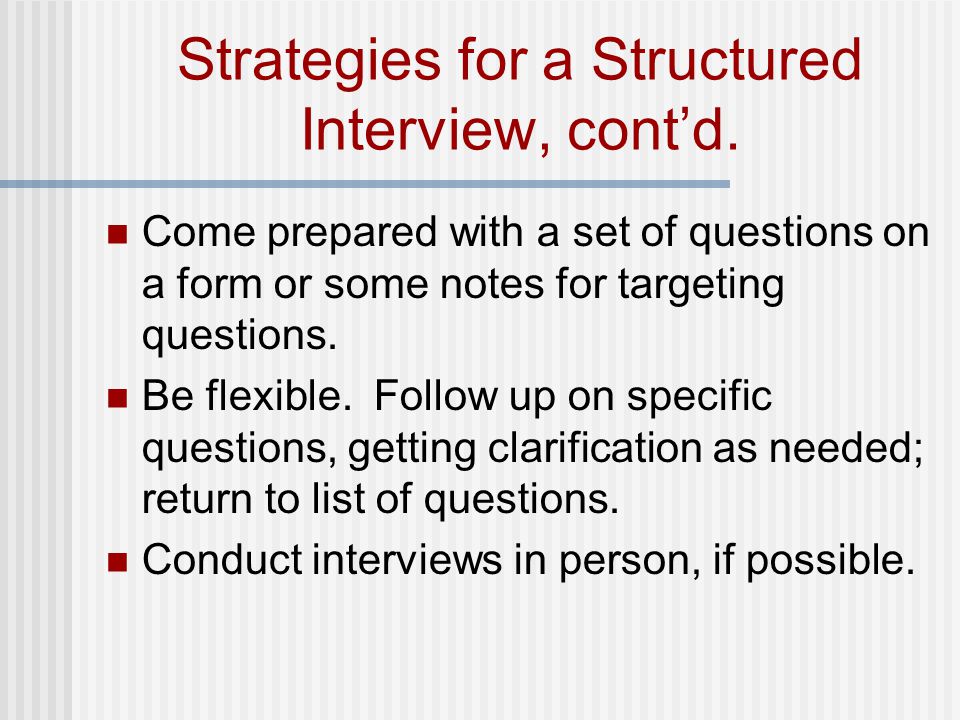 Strategies for a Structured Interview, cont’d.

Come prepared with a set of questions on a form or some notes for targeting questions.

Be flexible.  Follow up on specific questions, getting clarification as needed; return to list of questions.

Conduct interviews in person, if possible.